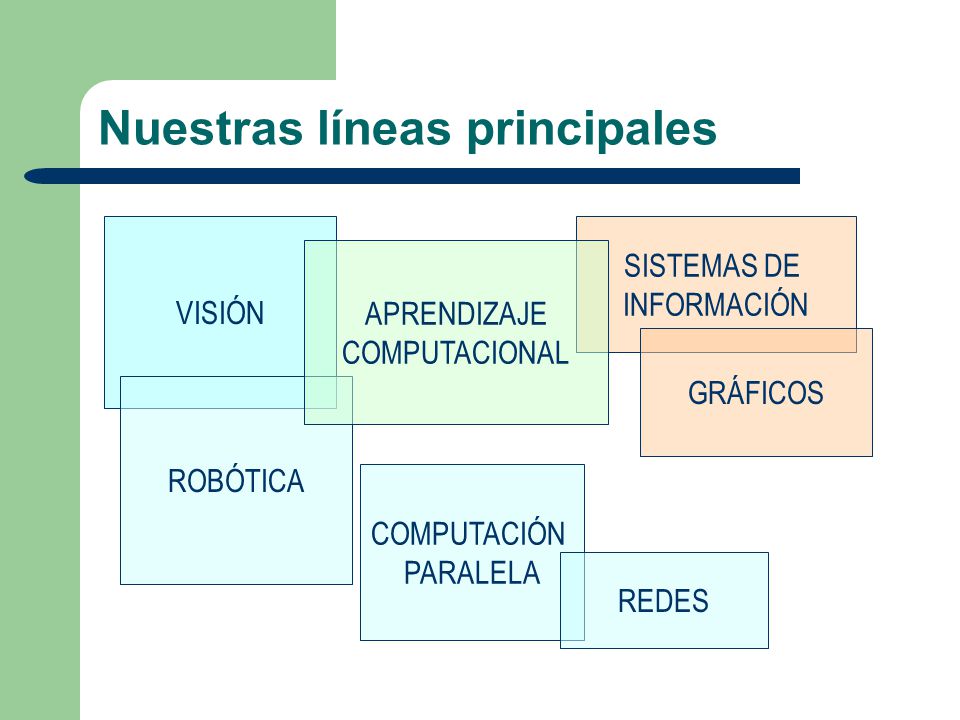 Nuestras líneas principales

VISIÓN

APRENDIZAJE COMPUTACIONAL

SISTEMAS DE INFORMACIÓN

GRÁFICOS

ROBÓTICA

COMPUTACIÓN PARALELA

REDES